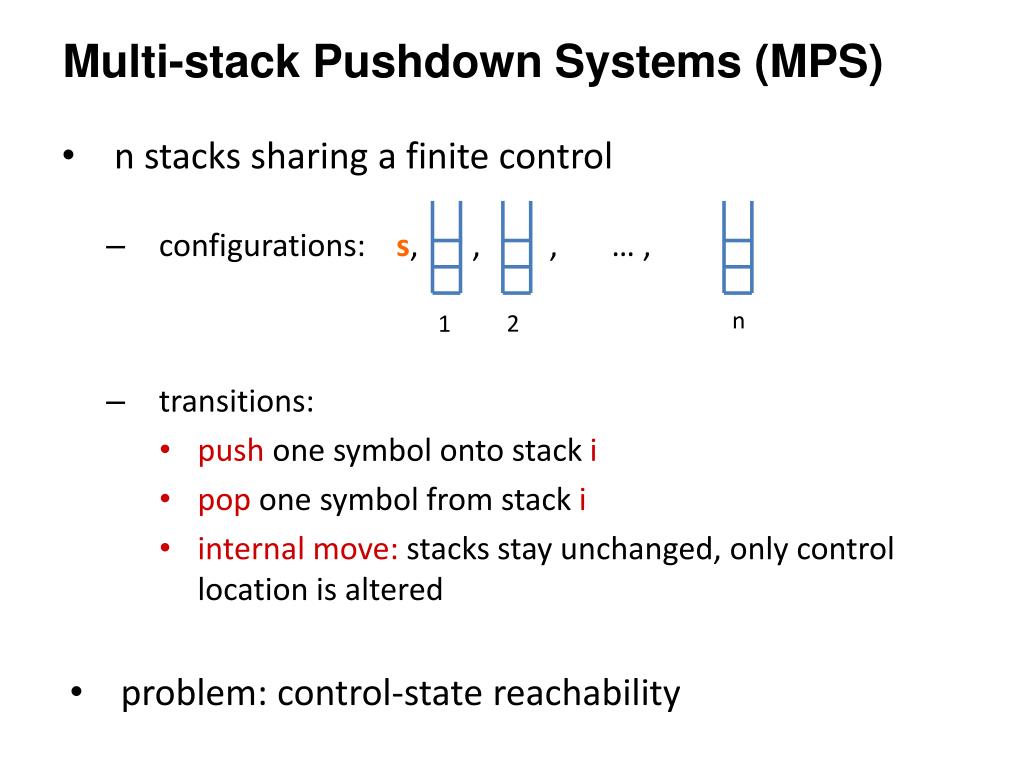 Multi-stack Pushdown Systems (MPS)

• n stacks sharing a finite control

– configurations: s, , , … ,

1 2 n

– transitions:

• push one symbol onto stack i

• pop one symbol from stack i

• internal move: stacks stay unchanged, only control location is altered

• problem: control-state reachability